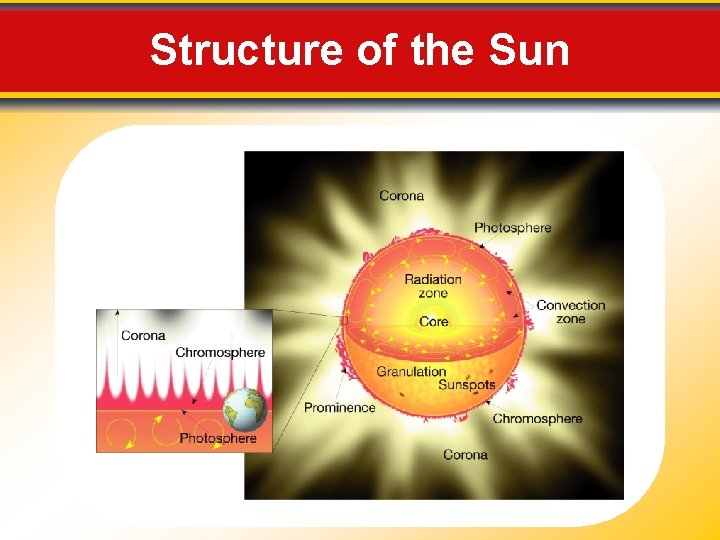 Structure of the Sun

Corona

Photosphere

Radiation zone

Convection zone

Core

Granulation

Sunspots

Prominence

Chromosphere

Corona

Corona

Chromosphere

Photosphere